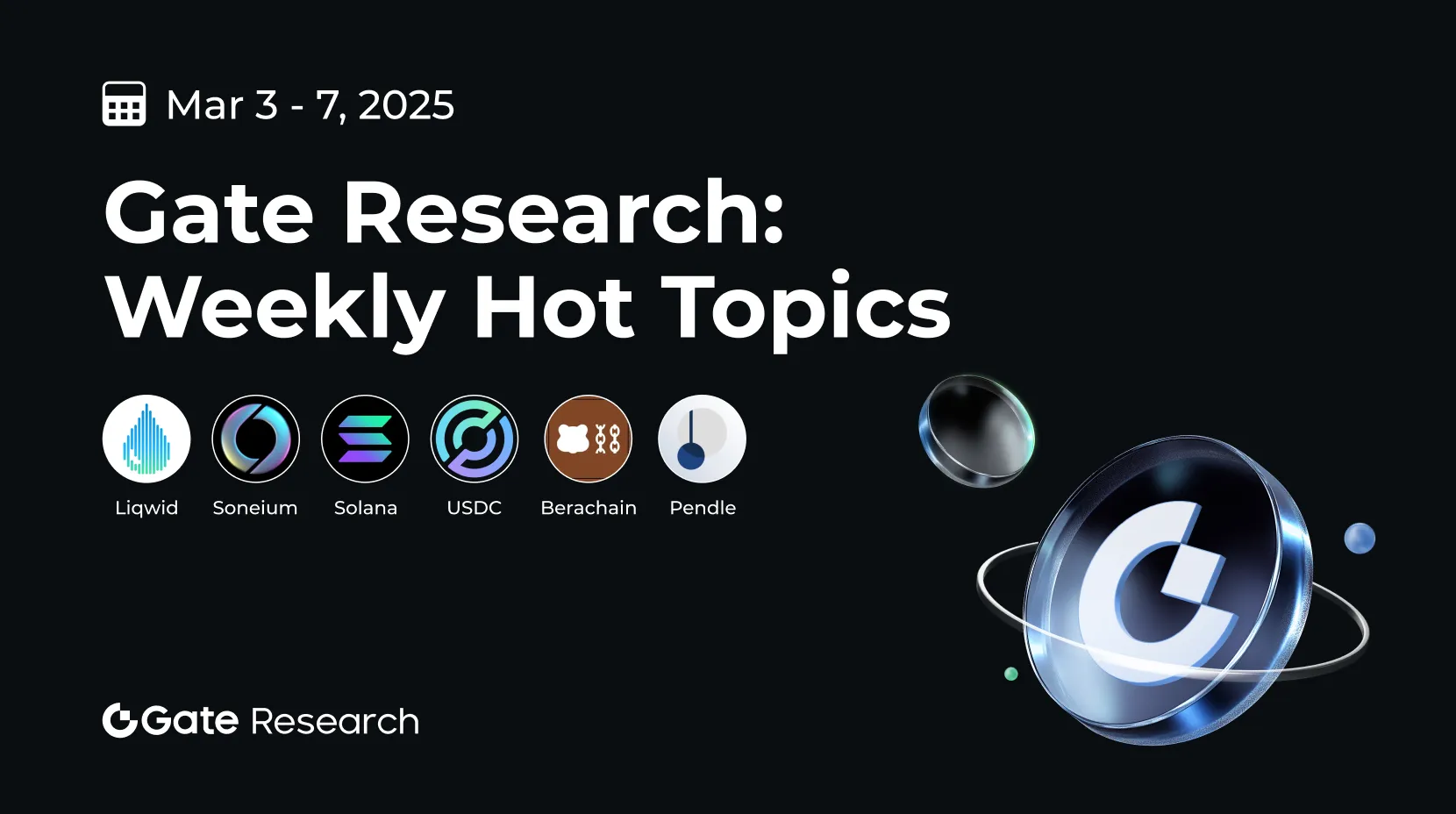 Mar 3 - 7, 2025

Gate Research: Weekly Hot Topics

Liqwid Soneium Solana USDC Berachain Pendle

Gate Research